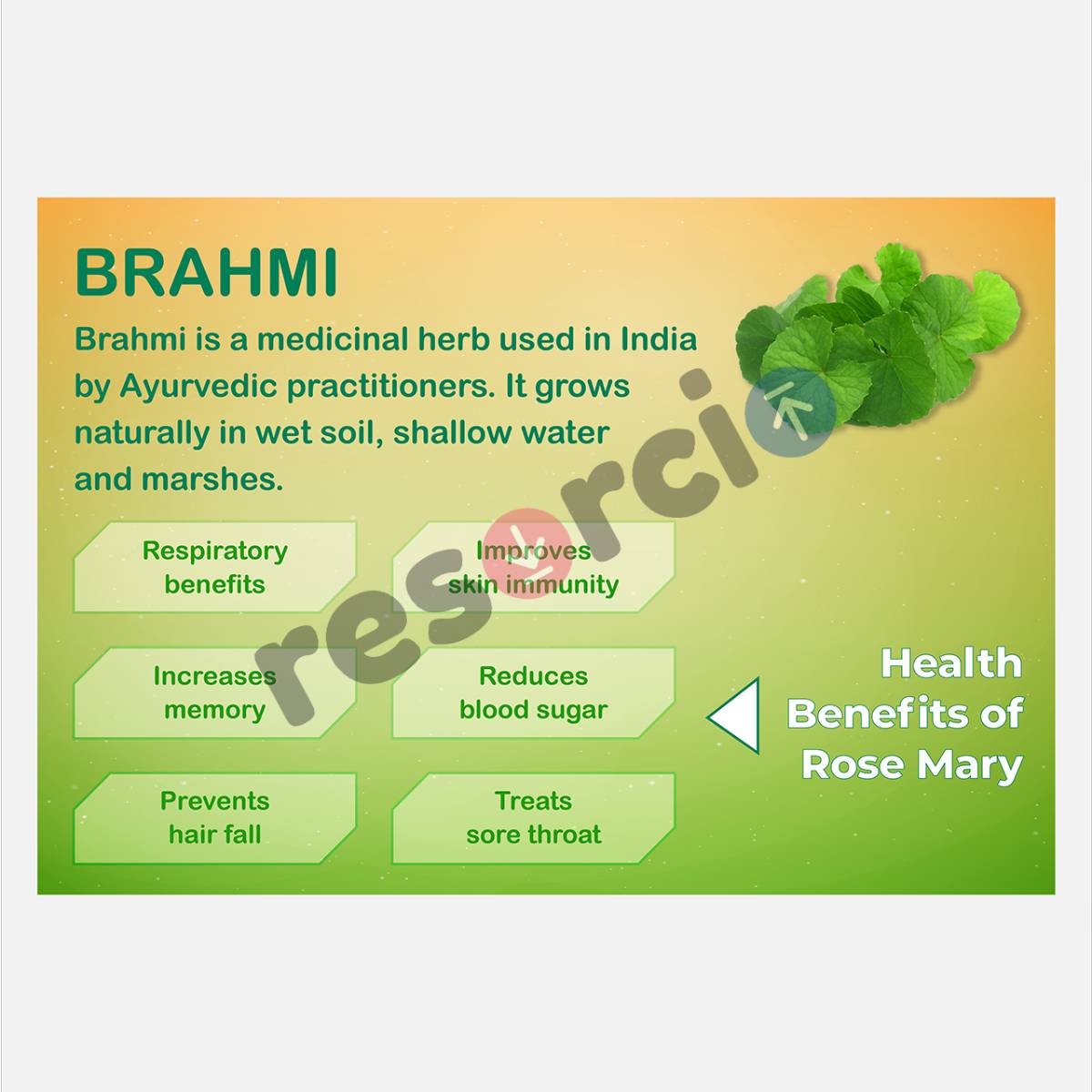 BRAHMI

Brahmi is a medicinal herb used in India by Ayurvedic practitioners. It grows naturally in wet soil, shallow water and marshes.

Respiratory benefits

Improves skin immunity

Increases memory

Reduces blood sugar

Prevents hair fall

Treats sore throat

Health Benefits of Rose Mary

resorcio